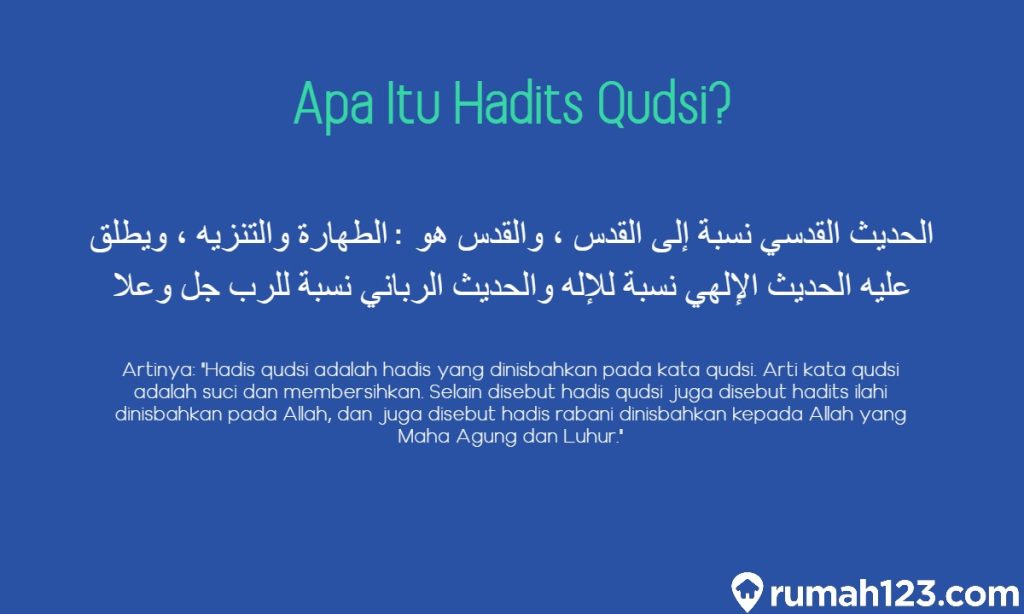 Apa Itu Hadits Qudsi?

الحديث القدسي نسبة إلى القدس ، والقدس هو : الطهارة والتنزيه ، ويطلق عليه الحديث الإلهي نسبة للإله والحديث الرباني نسبة للرب جل وعلا

Artinya: "Hadis qudsi adalah hadis yang dinisbahkan pada kata qudsi. Arti kata qudsi adalah suci dan membersihkan. Selain disebut hadis qudsi juga disebut hadits ilahi dinisbahkan pada Allah, dan juga disebut hadis rabani dinisbahkan kepada Allah yang Maha Agung dan Luhur."

rumah123.com